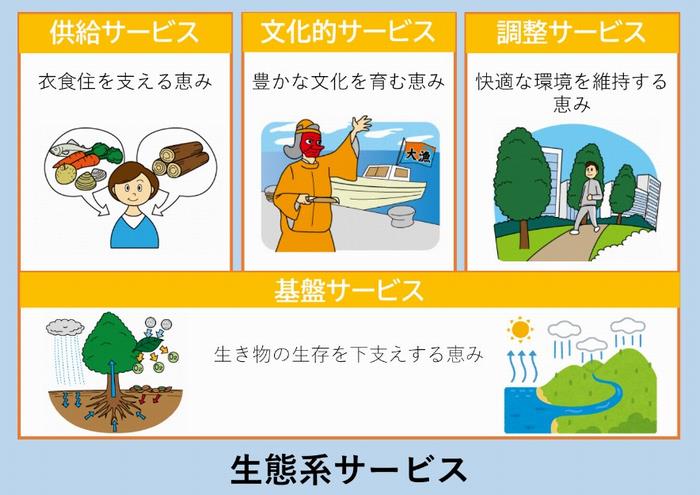 供給サービス

衣食住を支える恵み

文化的サービス

豊かな文化を育む恵み

大漁

調整サービス

快適な環境を維持する恵み

基盤サービス

生き物の生存を下支えする恵み

生態系サービス